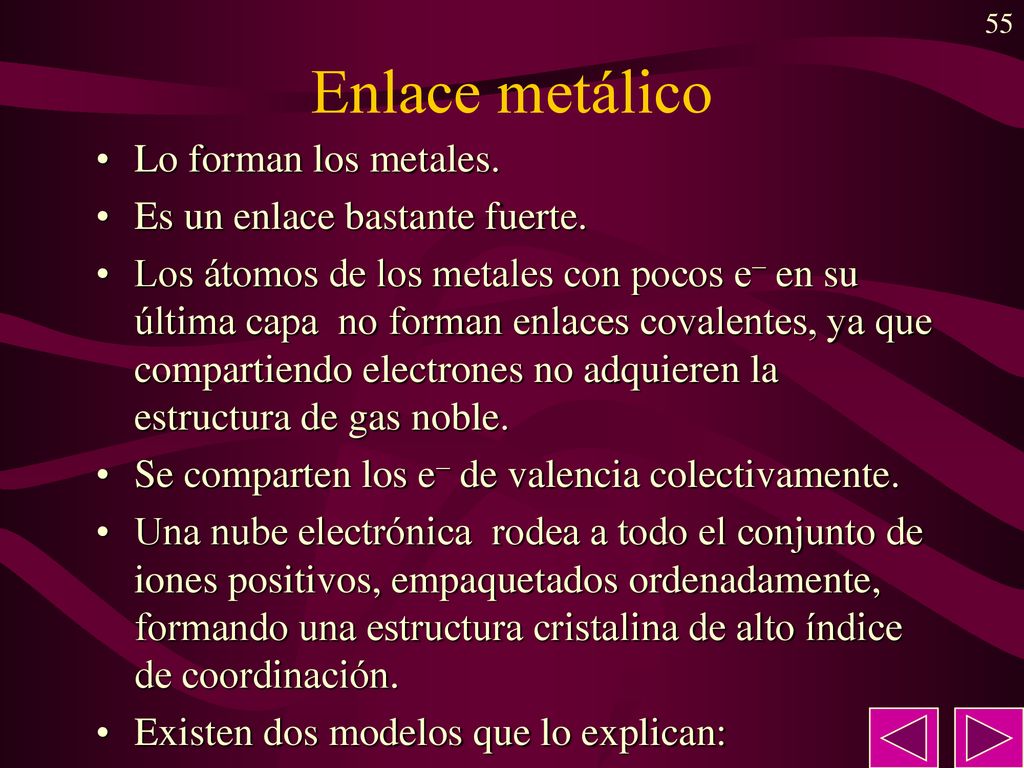 55

Enlace metálico

• Lo forman los metales.

• Es un enlace bastante fuerte.

• Los átomos de los metales con pocos $e^-$ en su última capa no forman enlaces covalentes, ya que compartiendo electrones no adquieren la estructura de gas noble.

• Se comparten los $e^-$ de valencia colectivamente.

• Una nube electrónica rodea a todo el conjunto de iones positivos, empaquetados ordenadamente, formando una estructura cristalina de alto índice de coordinación.

• Existen dos modelos que lo explican: